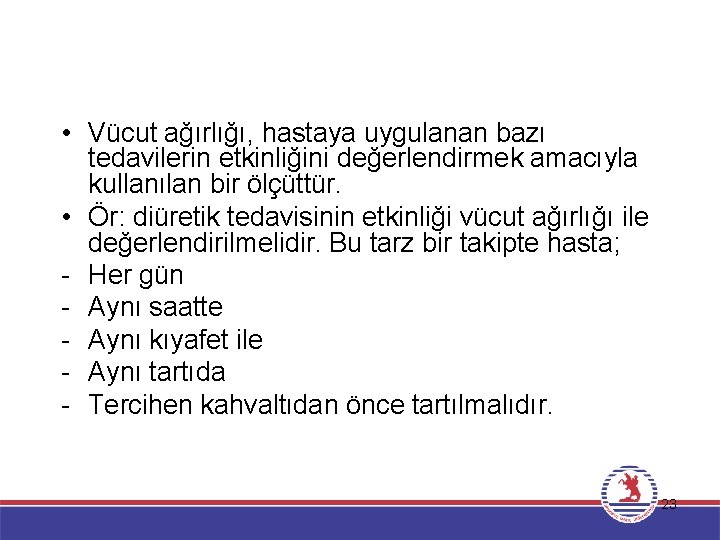 • Vücut ağırlığı, hastaya uygulanan bazı tedavilerin etkinliğini değerlendirmek amacıyla kullanılan bir ölçüttür.

• Ör: diüretik tedavisinin etkinliği vücut ağırlığı ile değerlendirilmelidir. Bu tarz bir takipte hasta;

- Her gün
- Aynı saatte
- Aynı kıyafet ile
- Aynı tartıda
- Tercihen kahvaltıdan önce tartılmalıdır.

23